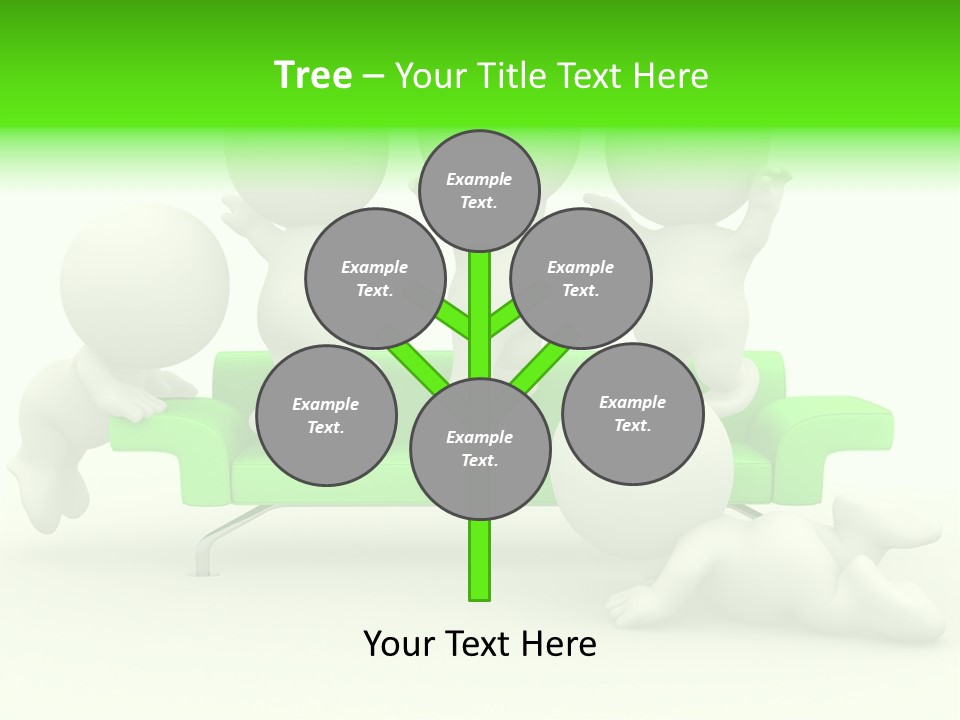 Tree – Your Title Text Here

Example Text.

Example Text.

Example Text.

Example Text.

Example Text.

Example Text.

Your Text Here